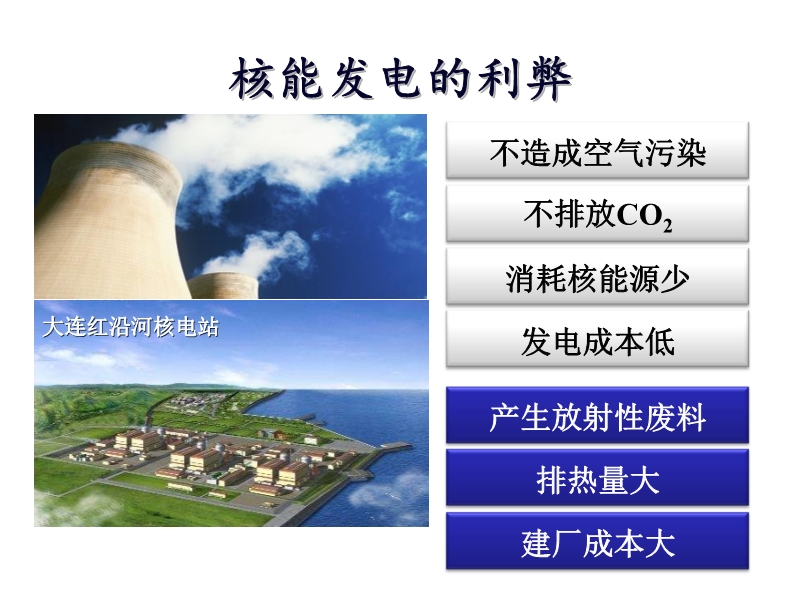 核能发电的利弊

大连红沿河核电站

不造成空气污染

不排放$CO_2$

消耗核能源少

发电成本低

产生放射性废料

排热量大

建厂成本大